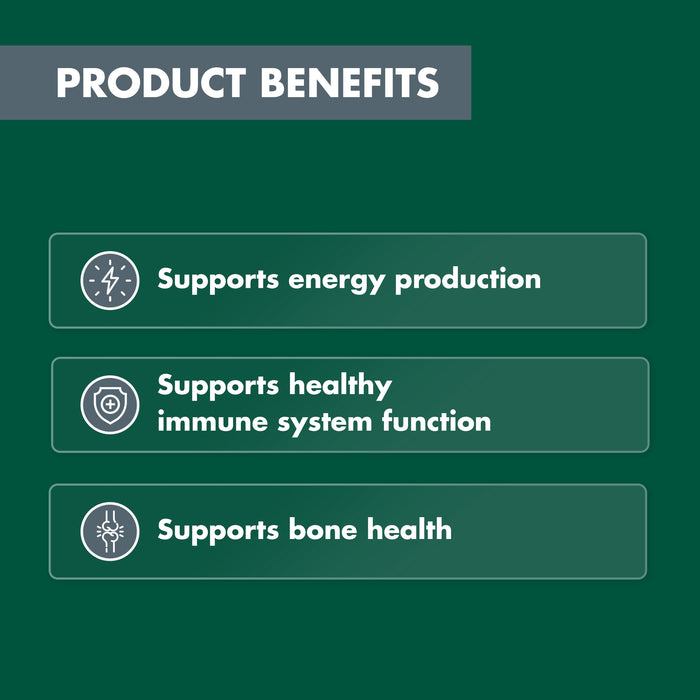 PRODUCT BENEFITS

Supports energy production

Supports healthy immune system function

Supports bone health